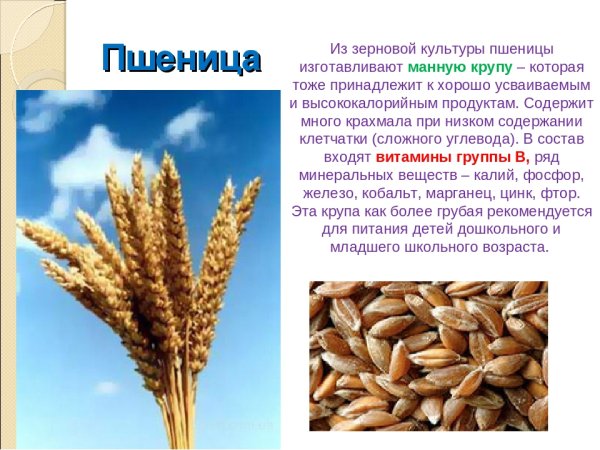 Пшеница

Из зерновой культуры пшеницы изготавливают манную крупу – которая тоже принадлежит к хорошо усваиваемым и высококалорийным продуктам. Содержит много крахмала при низком содержании клетчатки (сложного углевода). В состав входят витамины группы В, ряд минеральных веществ – калий, фосфор, железо, кобальт, марганец, цинк, фтор. Эта крупа как более грубая рекомендуется для питания детей дошкольного и младшего школьного возраста.